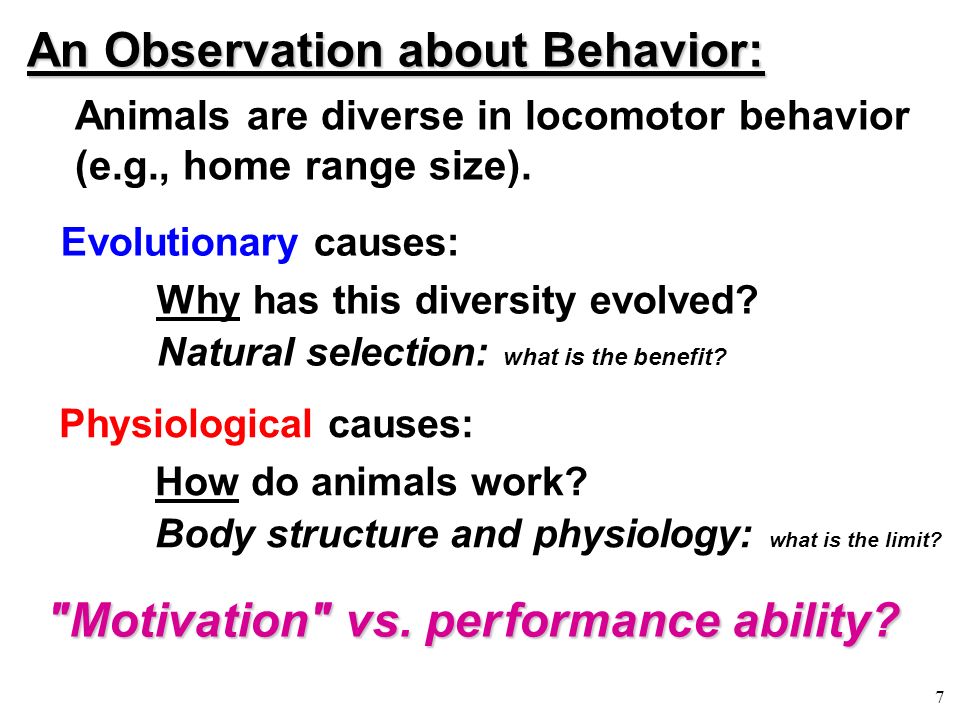 An Observation about Behavior:

Animals are diverse in locomotor behavior (e.g., home range size).

Evolutionary causes:

Why has this diversity evolved?

Natural selection: what is the benefit?

Physiological causes:

How do animals work?

Body structure and physiology: what is the limit?

"Motivation" vs. performance ability?

7